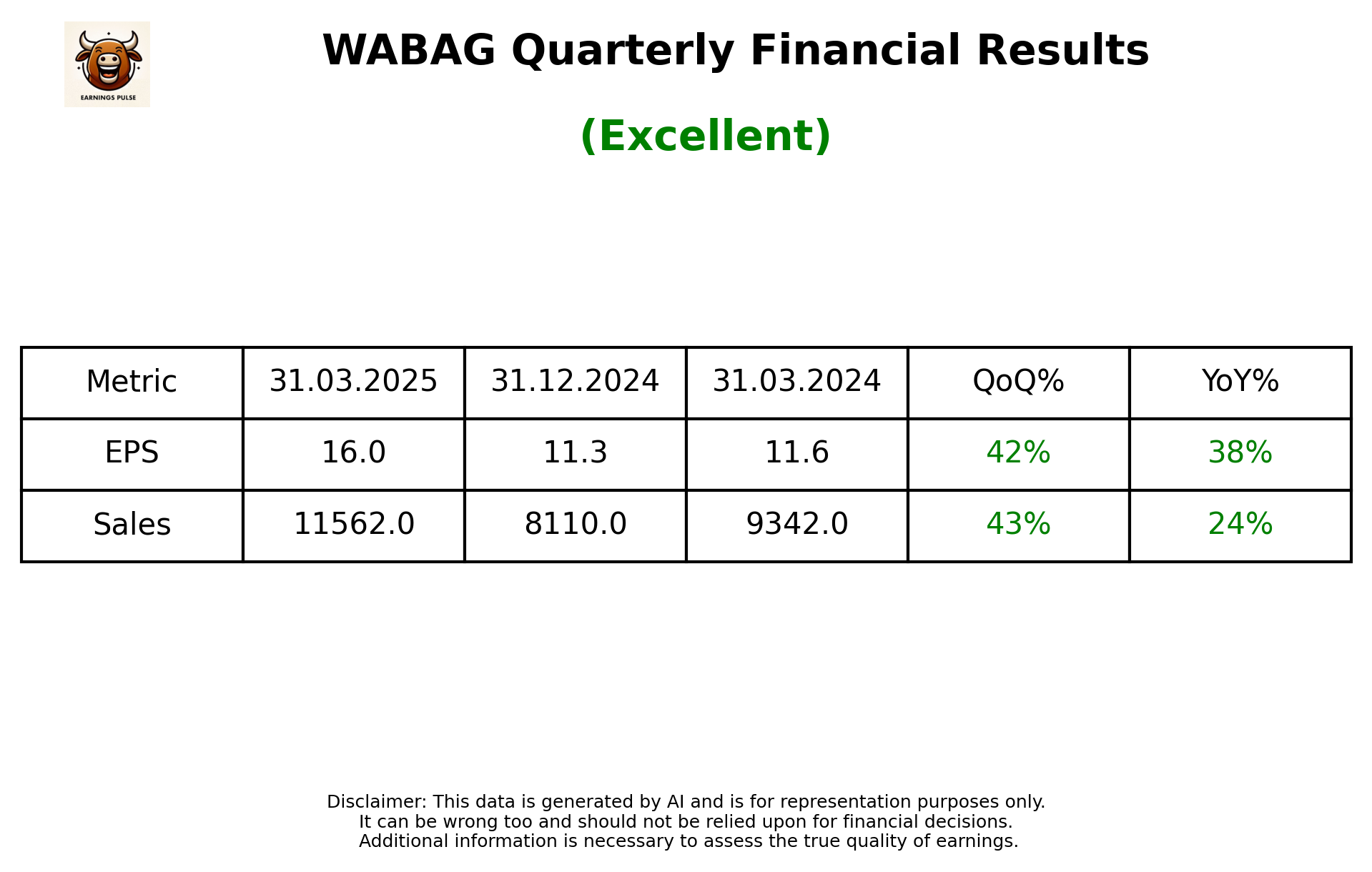 EARNINGS PULSE

WABAG Quarterly Financial Results

(Excellent)

| Metric | 31.03.2025 | 31.12.2024 | 31.03.2024 | QoQ% | YoY% |
|---|---|---|---|---|---|
| EPS | 16.0 | 11.3 | 11.6 | 42% | 38% |
| Sales | 11562.0 | 8110.0 | 9342.0 | 43% | 24% |

Disclaimer: This data is generated by AI and is for representation purposes only.
It can be wrong too and should not be relied upon for financial decisions.
Additional information is necessary to assess the true quality of earnings.